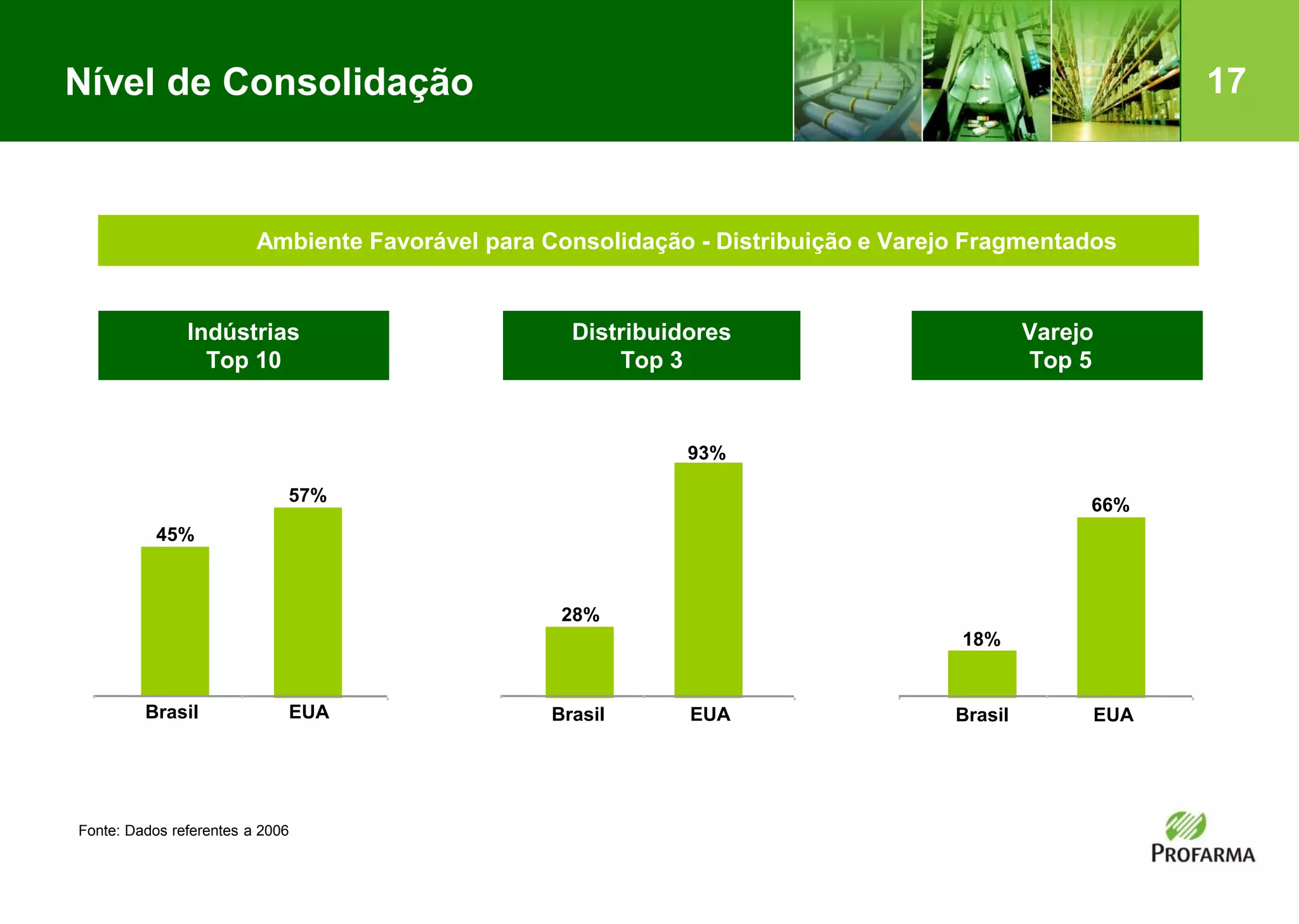 Nível de Consolidação

17

Ambiente Favorável para Consolidação - Distribuição e Varejo Fragmentados

Indústrias
Top 10

45%
57%
Brasil
EUA

Distribuidores
Top 3

28%
93%
Brasil
EUA

Varejo
Top 5

18%
66%
Brasil
EUA

Fonte: Dados referentes a 2006

PROFARMA